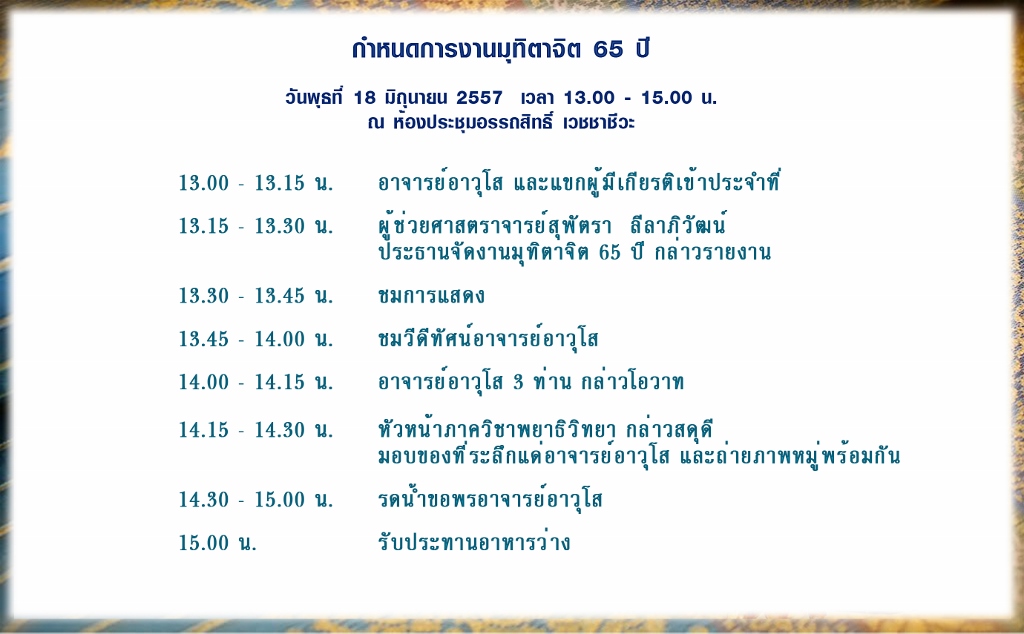 กำหนดการงานมุทิตาจิต 65 ปี

วันพุธที่ 18 มิถุนายน 2557 เวลา 13.00 - 15.00 น.
ณ ห้องประชุมอรรถสิทธิ์ เวชชาชีวะ

13.00 - 13.15 น. อาจารย์อาวุโส และแขกผู้มีเกียรติเข้าประจำที่

13.15 - 13.30 น. ผู้ช่วยศาสตราจารย์สุพัตรา ลีลาภิวัฒน์
ประธานจัดงานมุทิตาจิต 65 ปี กล่าวรายงาน

13.30 - 13.45 น. ชมการแสดง

13.45 - 14.00 น. ชมวีดีทัศน์อาจารย์อาวุโส

14.00 - 14.15 น. อาจารย์อาวุโส 3 ท่าน กล่าวโอวาท

14.15 - 14.30 น. หัวหน้าภาควิชาพยาธิวิทยา กล่าวสดุดี
มอบของที่ระลึกแด่อาจารย์อาวุโส และถ่ายภาพหมู่พร้อมกัน

14.30 - 15.00 น. รดน้ำขอพรอาจารย์อาวุโส

15.00 น. รับประทานอาหารว่าง